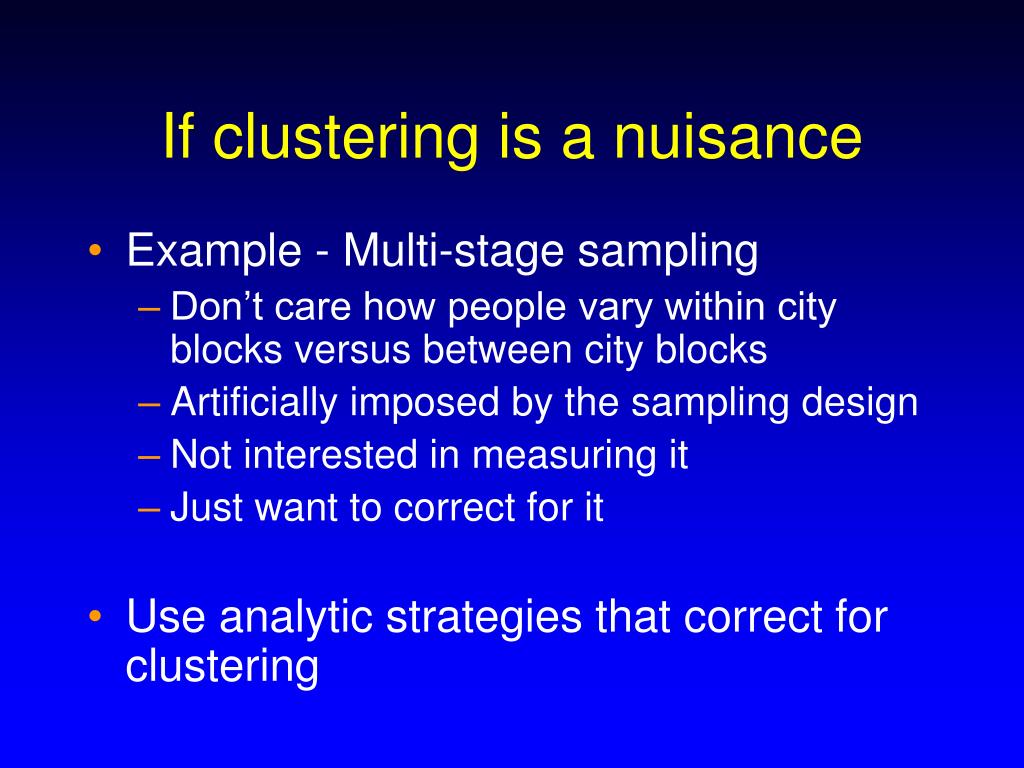 If clustering is a nuisance

• Example - Multi-stage sampling
– Don’t care how people vary within city blocks versus between city blocks
– Artificially imposed by the sampling design
– Not interested in measuring it
– Just want to correct for it

• Use analytic strategies that correct for clustering